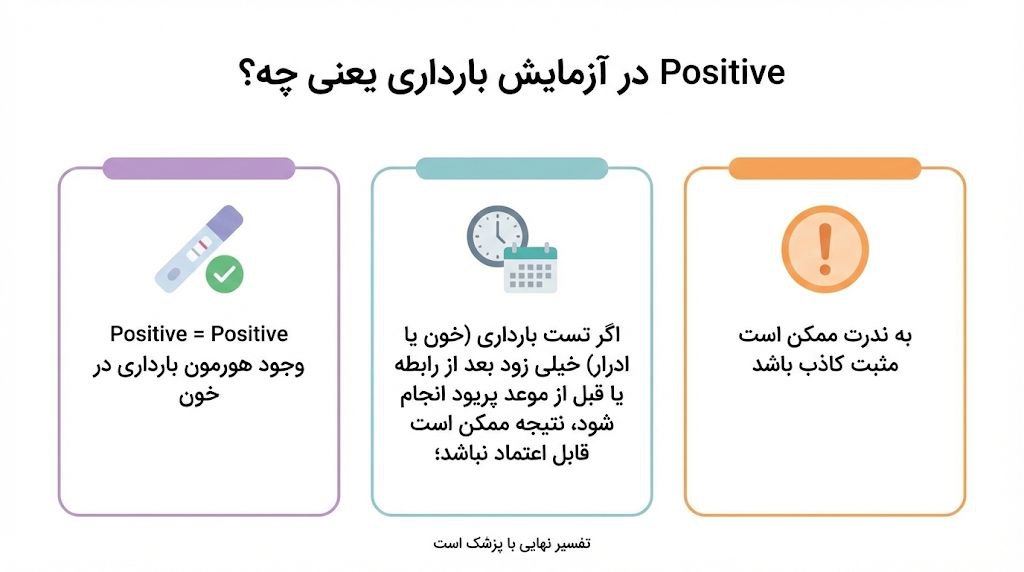 Positive در آزمایش بارداری یعنی چه؟

به ندرت ممکن است مثبت کاذب باشد

اگر تست بارداری (خون یا ادرار) خیلی زود بعد از رابطه یا قبل از موعد پریود انجام شود، نتیجه ممکن است قابل اعتماد نباشد؛

Positive = Positive
وجود هورمون بارداری در خون

تفسیر نهایی با پزشک است